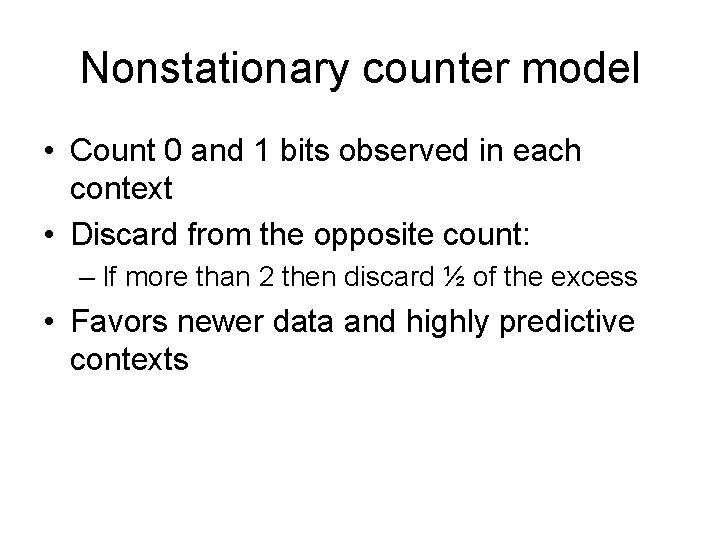 Nonstationary counter model

• Count 0 and 1 bits observed in each context
• Discard from the opposite count:
– If more than 2 then discard ½ of the excess
• Favors newer data and highly predictive contexts